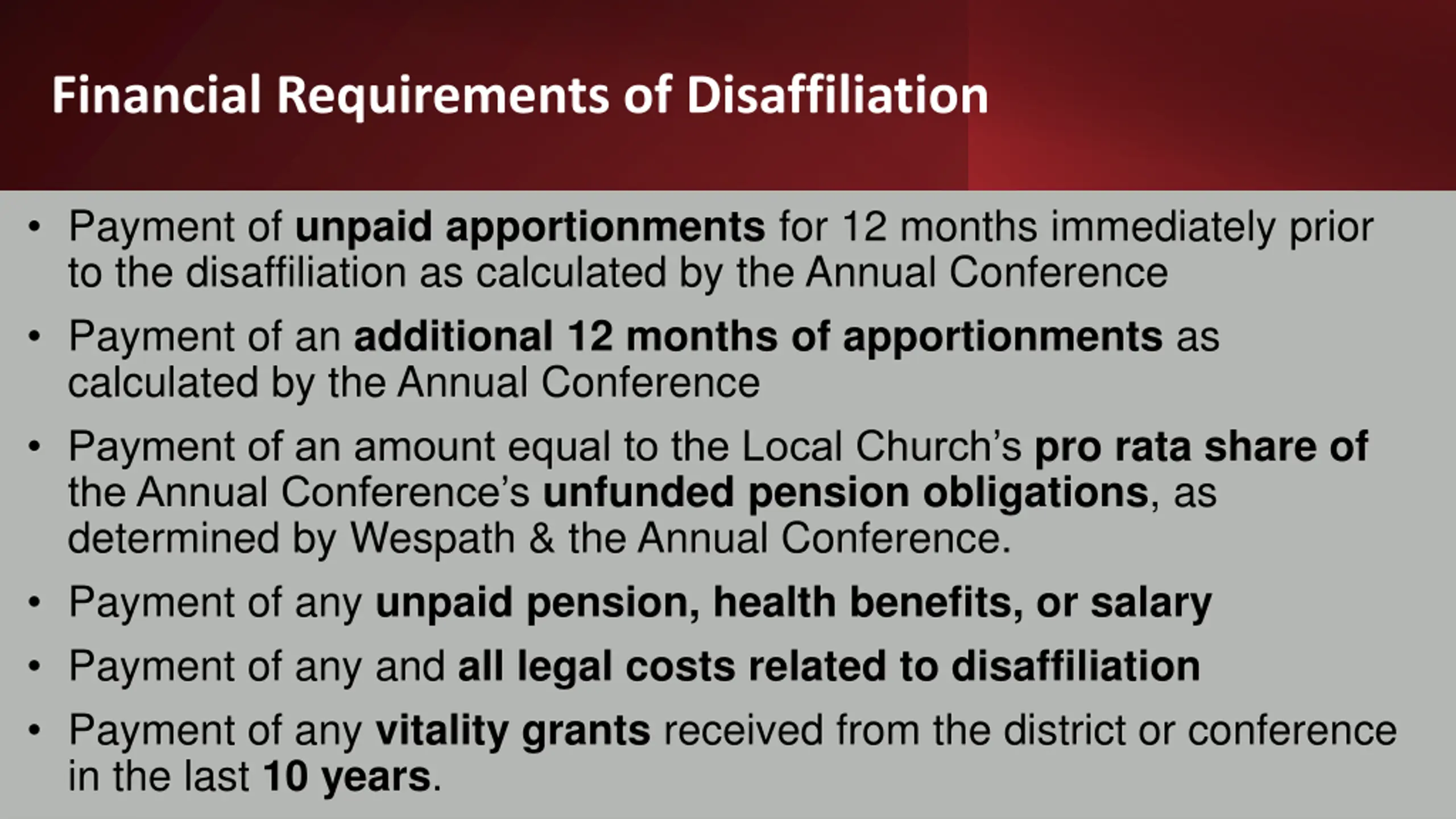 Financial Requirements of Disaffiliation

• Payment of unpaid apportionments for 12 months immediately prior to the disaffiliation as calculated by the Annual Conference

• Payment of an additional 12 months of apportionments as calculated by the Annual Conference

• Payment of an amount equal to the Local Church's pro rata share of the Annual Conference's unfunded pension obligations, as determined by Wespath & the Annual Conference.

• Payment of any unpaid pension, health benefits, or salary

• Payment of any and all legal costs related to disaffiliation

• Payment of any vitality grants received from the district or conference in the last 10 years.